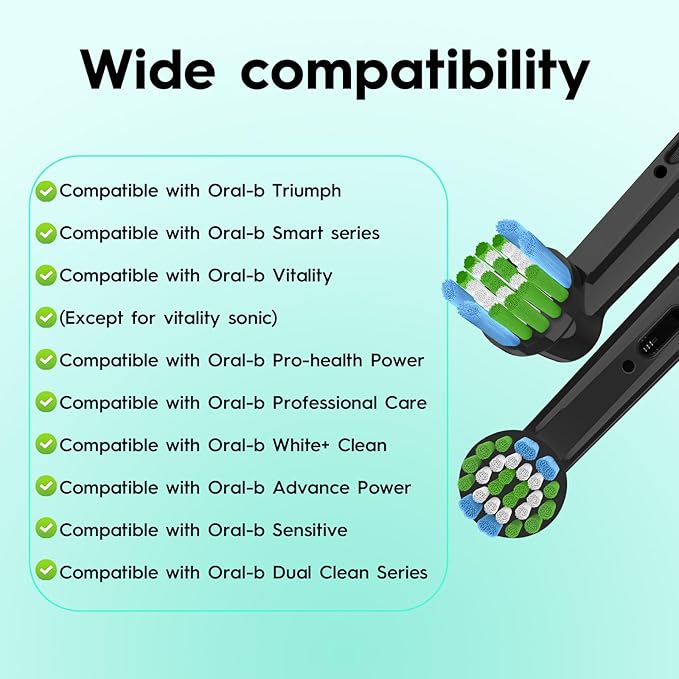 Wide compatibility

Compatible with Oral-b Triumph

Compatible with Oral-b Smart series

Compatible with Oral-b Vitality

(Except for vitality sonic)

Compatible with Oral-b Pro-health Power

Compatible with Oral-b Professional Care

Compatible with Oral-b White+ Clean

Compatible with Oral-b Advance Power

Compatible with Oral-b Sensitive

Compatible with Oral-b Dual Clean Series